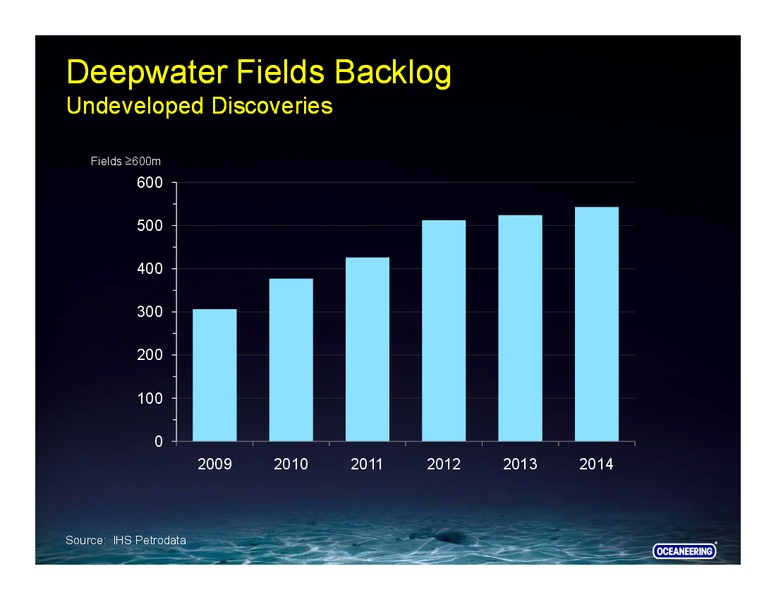 Deepwater Fields Backlog
Undeveloped Discoveries

Fields ≥600m

600
500
400
300
200
100
0

2009 2010 2011 2012 2013 2014

Source: IHS Petrodata

OCEANEERING